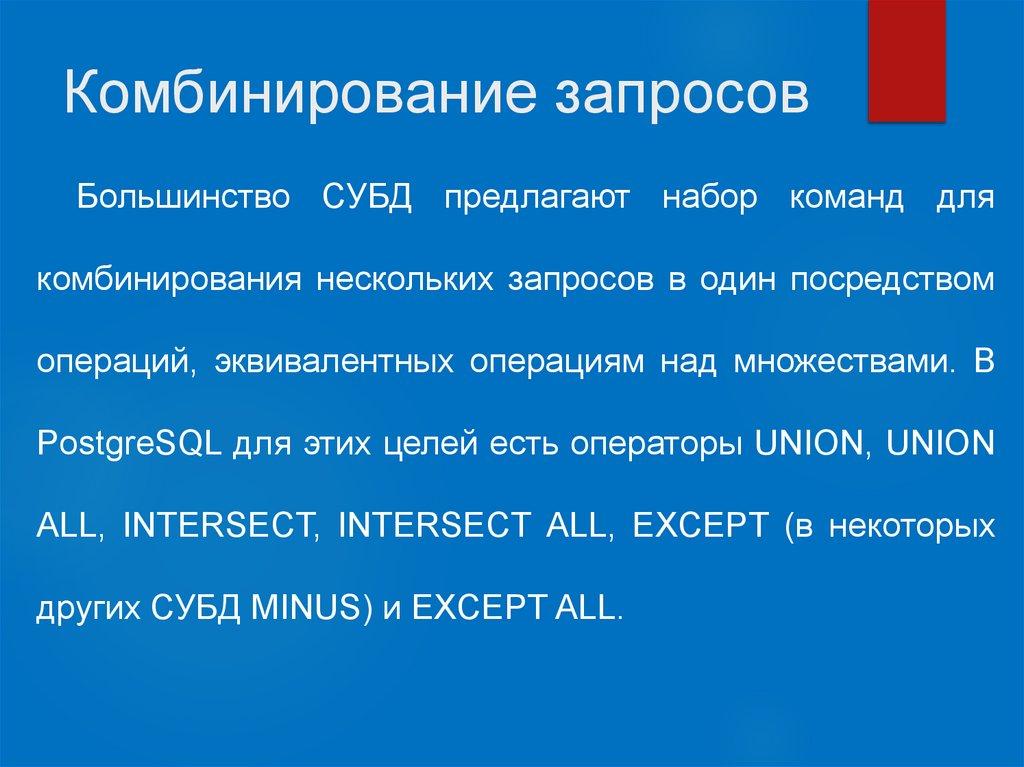 Комбинирование запросов

Большинство СУБД предлагают набор команд для комбинирования нескольких запросов в один посредством операций, эквивалентных операциям над множествами. В PostgreSQL для этих целей есть операторы UNION, UNION ALL, INTERSECT, INTERSECT ALL, EXCEPT (в некоторых других СУБД MINUS) и EXCEPT ALL.